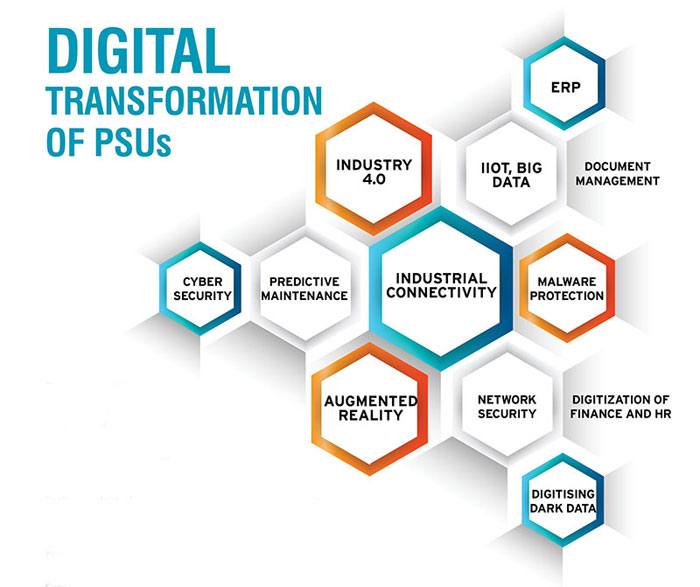 DIGITAL TRANSFORMATION OF PSUs

ERP

INDUSTRY 4.0

IIOT, BIG DATA

DOCUMENT MANAGEMENT

CYBER SECURITY

PREDICTIVE MAINTENANCE

INDUSTRIAL CONNECTIVITY

MALWARE PROTECTION

AUGMENTED REALITY

NETWORK SECURITY

DIGITIZATION OF FINANCE AND HR

DIGITISING DARK DATA